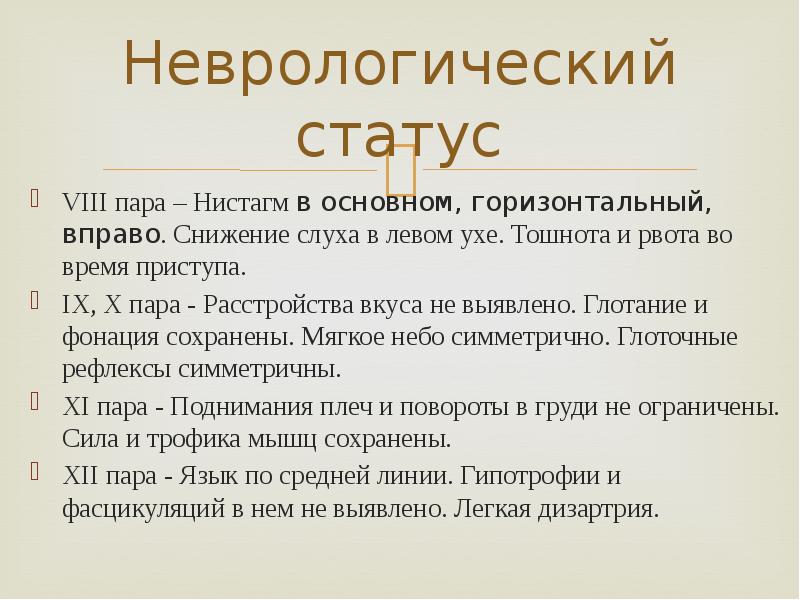 Неврологический статус

VIII пара – Нистагм в основном, горизонтальный, вправо. Снижение слуха в левом ухе. Тошнота и рвота во время приступа.

IX, X пара - Расстройства вкуса не выявлено. Глотание и фонация сохранены. Мягкое небо симметрично. Глоточные рефлексы симметричны.

XI пара - Поднимания плеч и повороты в груди не ограничены. Сила и трофика мышц сохранены.

XII пара - Язык по средней линии. Гипотрофии и фасцикуляций в нем не выявлено. Легкая дизартрия.